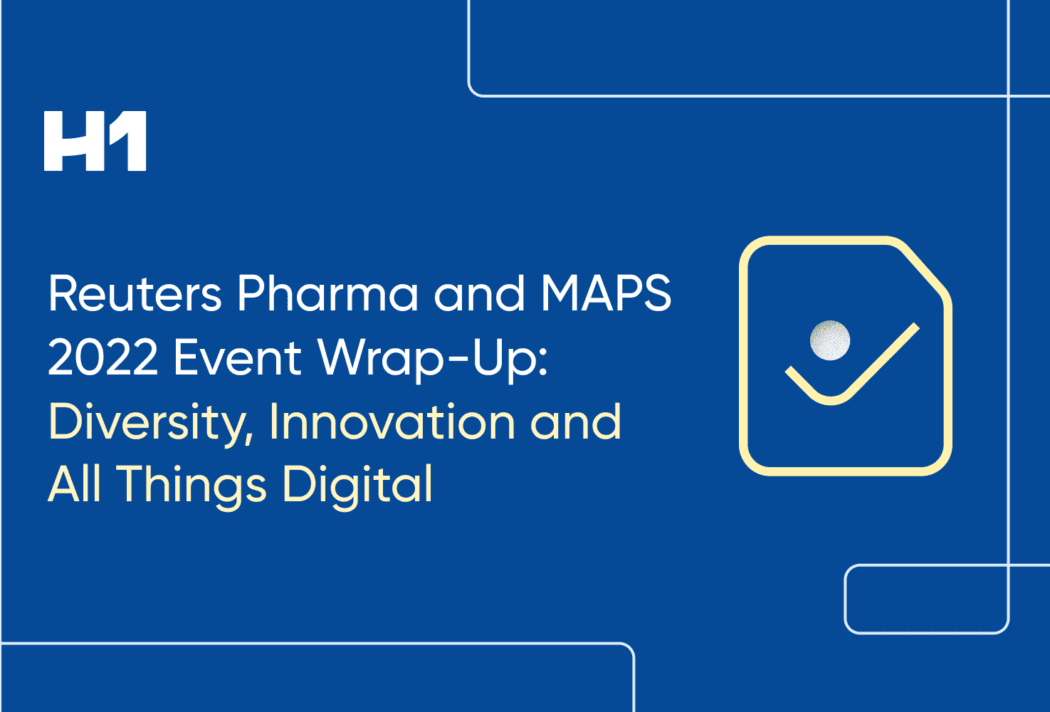 H1

Reuters Pharma and MAPS 2022 Event Wrap-Up: Diversity, Innovation and All Things Digital